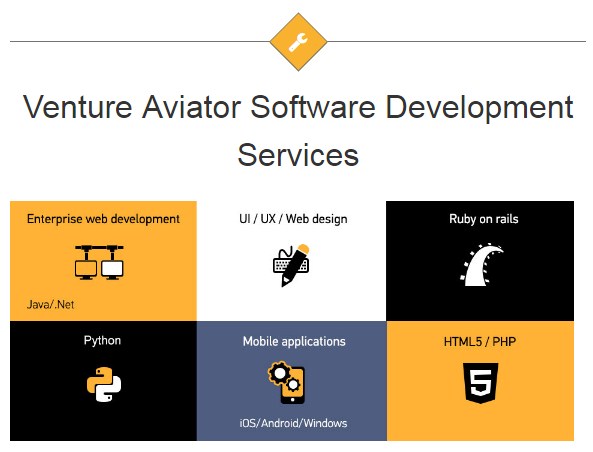 Venture Aviator Software Development Services

Enterprise web development

Java/.Net

UI / UX / Web design

Ruby on rails

Python

Mobile applications

iOS/Android/Windows

HTML5 / PHP

5